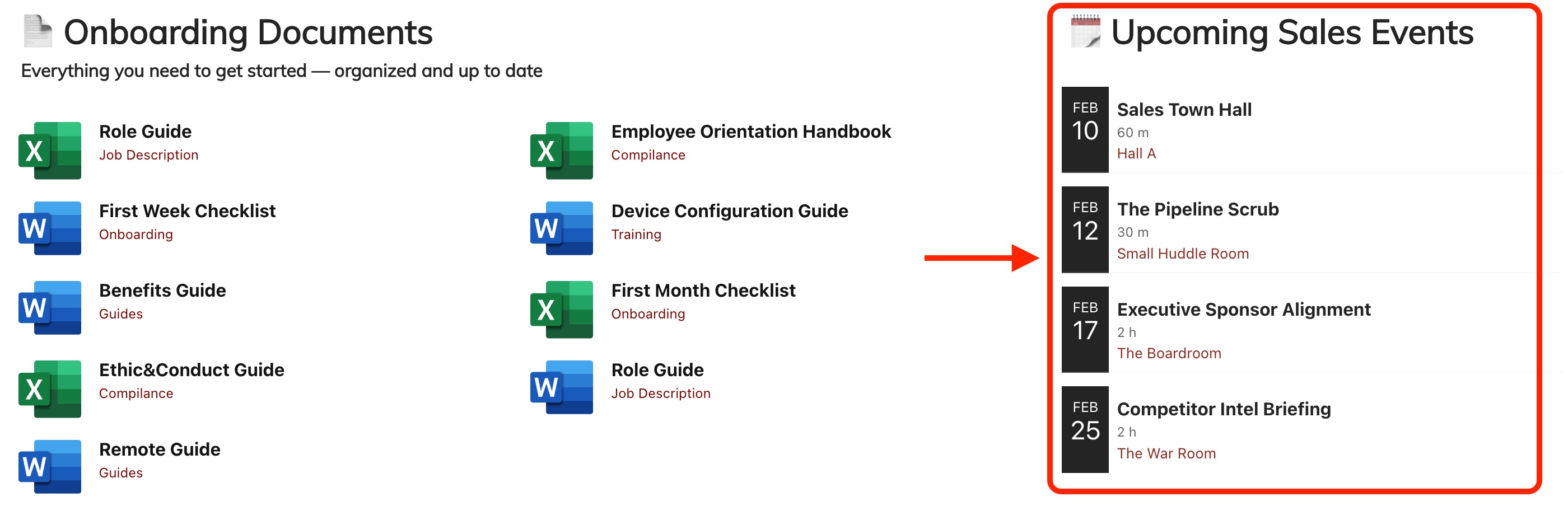 Onboarding Documents

Everything you need to get started — organized and up to date

X Role Guide
Job Description

W First Week Checklist
Onboarding

W Benefits Guide
Guides

X Ethic&Conduct Guide
Compilance

W Remote Guide
Guides

X Employee Orientation Handbook
Compilance

W Device Configuration Guide
Training

X First Month Checklist
Onboarding

W Role Guide
Job Description

Upcoming Sales Events

FEB 10
Sales Town Hall
60 m
Hall A

FEB 12
The Pipeline Scrub
30 m
Small Huddle Room

FEB 17
Executive Sponsor Alignment
2 h
The Boardroom

FEB 25
Competitor Intel Briefing
2 h
The War Room